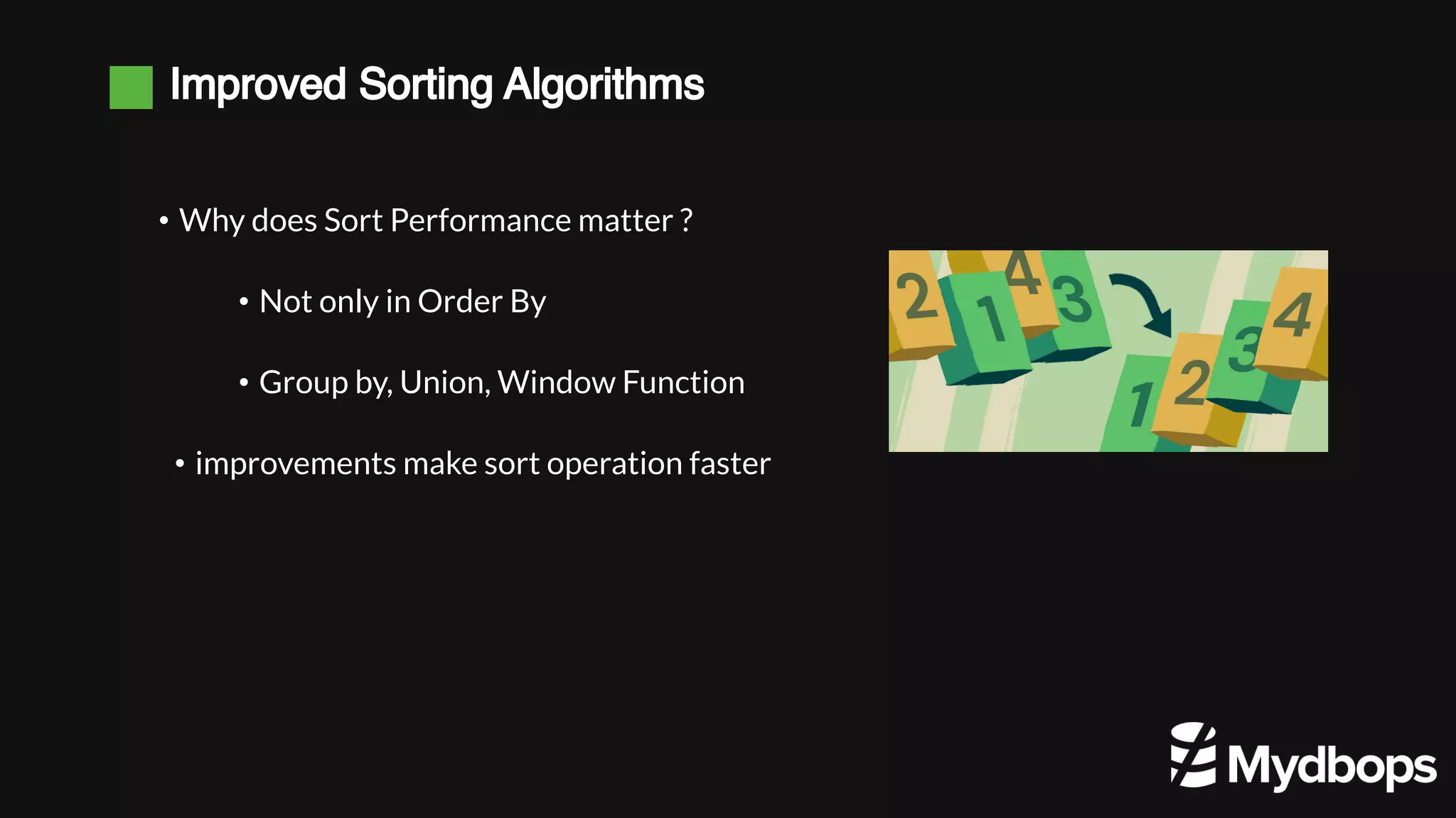 Improved Sorting Algorithms

• Why does Sort Performance matter ?

• Not only in Order By

• Group by, Union, Window Function

• improvements make sort operation faster

2 1 4 3 1 2 3 4

Mydbops